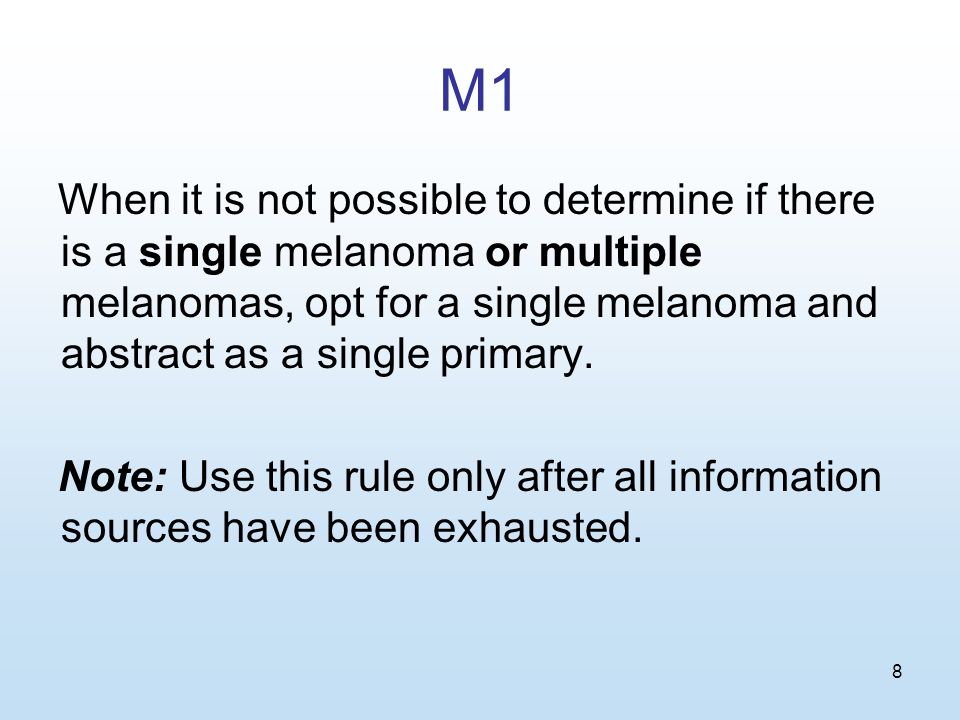 M1

When it is not possible to determine if there is a single melanoma or multiple melanomas, opt for a single melanoma and abstract as a single primary.

Note: Use this rule only after all information sources have been exhausted.

8